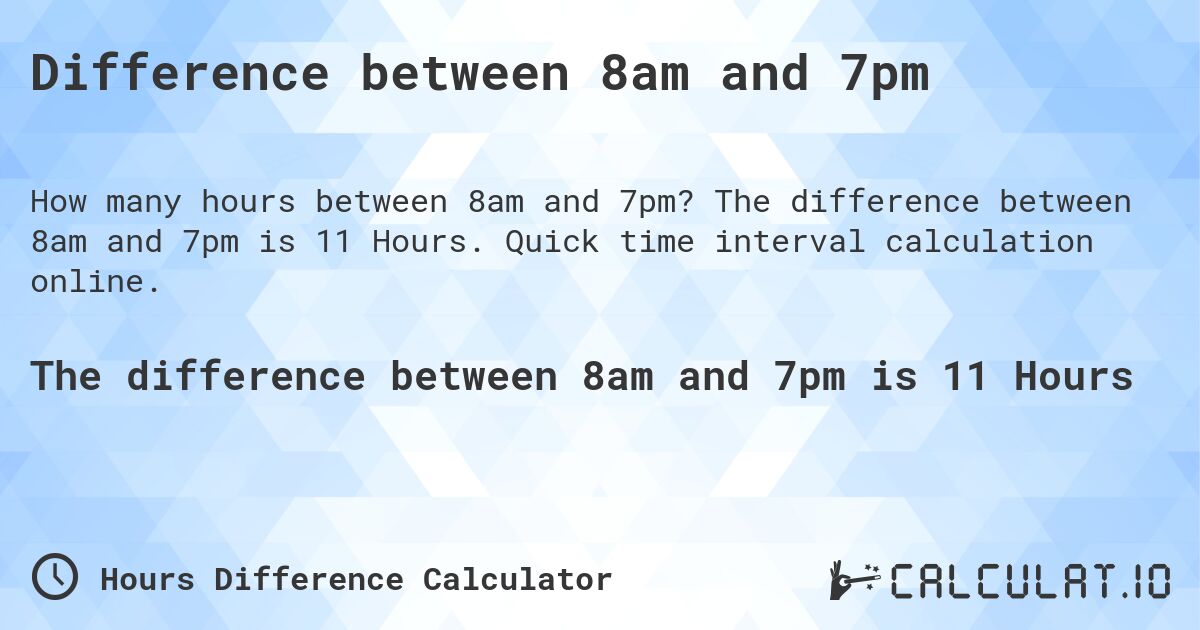 Difference between 8am and 7pm

How many hours between 8am and 7pm? The difference between 8am and 7pm is 11 Hours. Quick time interval calculation online.

The difference between 8am and 7pm is 11 Hours

Hours Difference Calculator

CALCULAT.IO